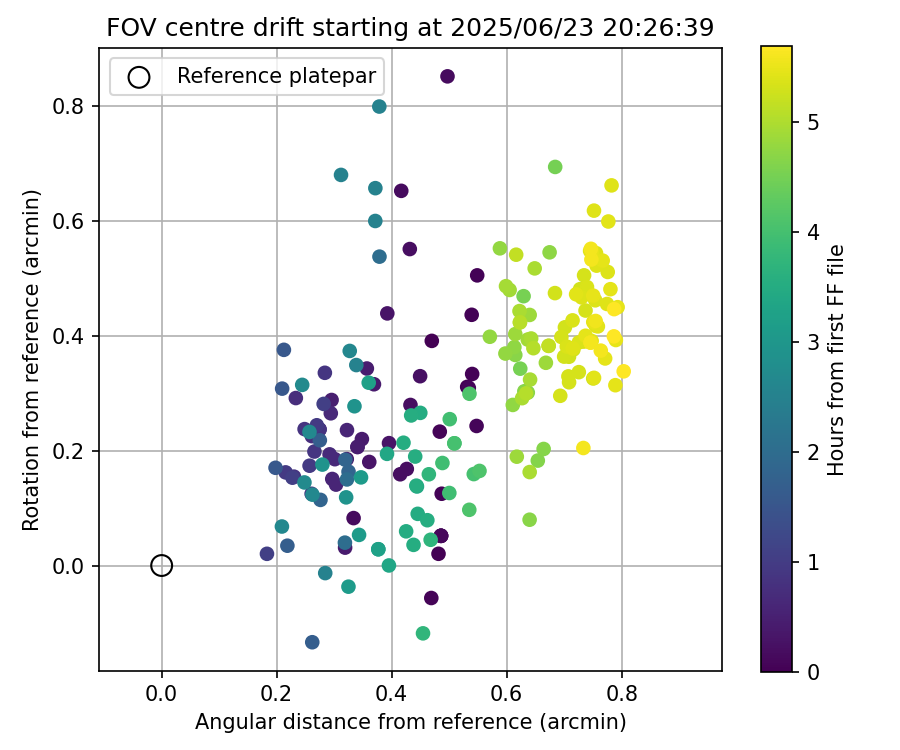 FOV centre drift starting at 2025/06/23 20:26:39

Reference platepar

Rotation from reference (arcmin)

0.8
0.6
0.4
0.2
0.0

0.0
0.2
0.4
0.6
0.8

Angular distance from reference (arcmin)

Hours from first FF file

5
4
3
2
1
0